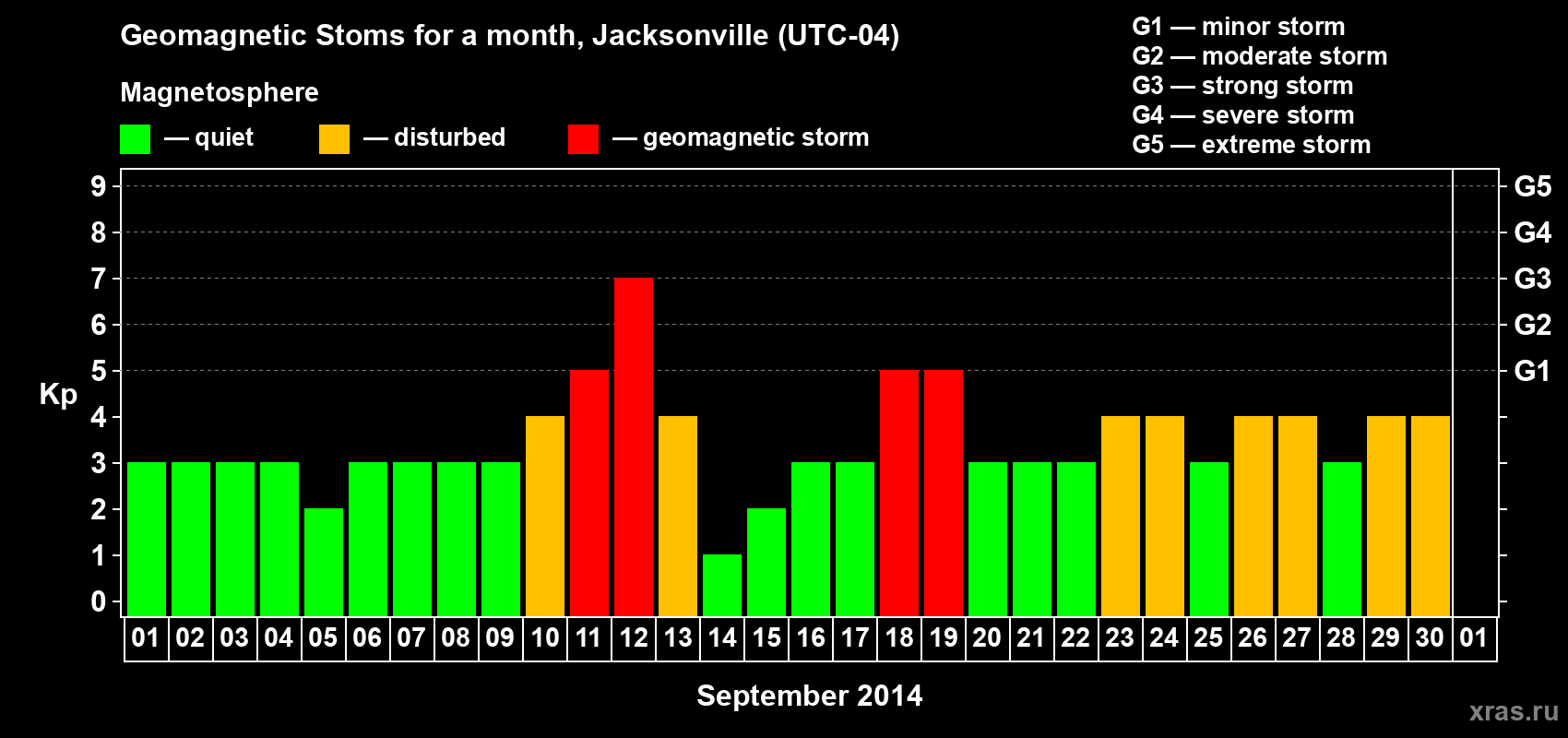 Geomagnetic Stoms for a month, Jacksonville (UTC-04)

Magnetosphere

— quiet — disturbed — geomagnetic storm

G1 — minor storm
G2 — moderate storm
G3 — strong storm
G4 — severe storm
G5 — extreme storm

Kp

9
8
7
6
5
4
3
2
1
0

G5
G4
G3
G2
G1

01 02 03 04 05 06 07 08 09 10 11 12 13 14 15 16 17 18 19 20 21 22 23 24 25 26 27 28 29 30 01

September 2014

xras.ru